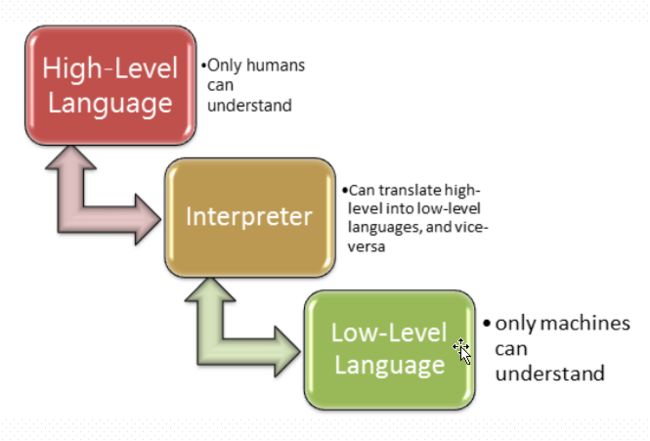 High-Level Language

•Only humans can understand

Interpreter

•Can translate high-level into low-level languages, and vice-versa

Low-Level Language

• only machines can understand